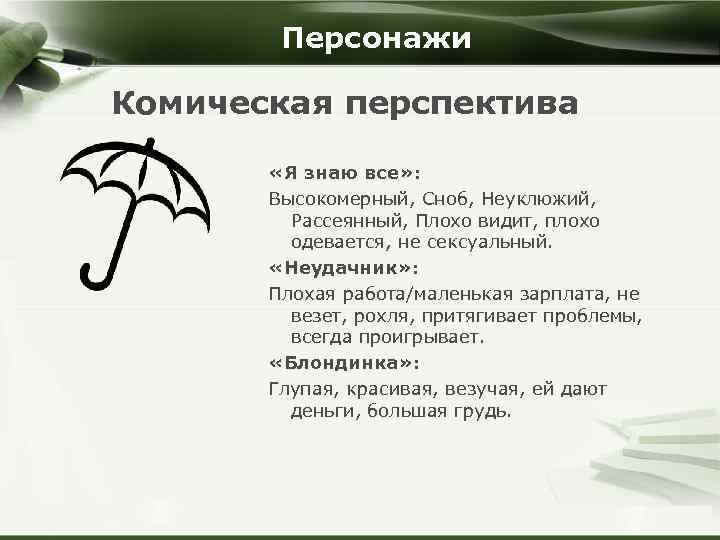 Персонажи

Комическая перспектива

«Я знаю все»:

Высокомерный, Сноб, Неуклюжий, Рассеянный, Плохо видит, плохо одевается, не сексуальный.

«Неудачник»:

Плохая работа/маленькая зарплата, не везет, рохля, притягивает проблемы, всегда проигрывает.

«Блондинка»:

Глупая, красивая, везучая, ей дают деньги, большая грудь.